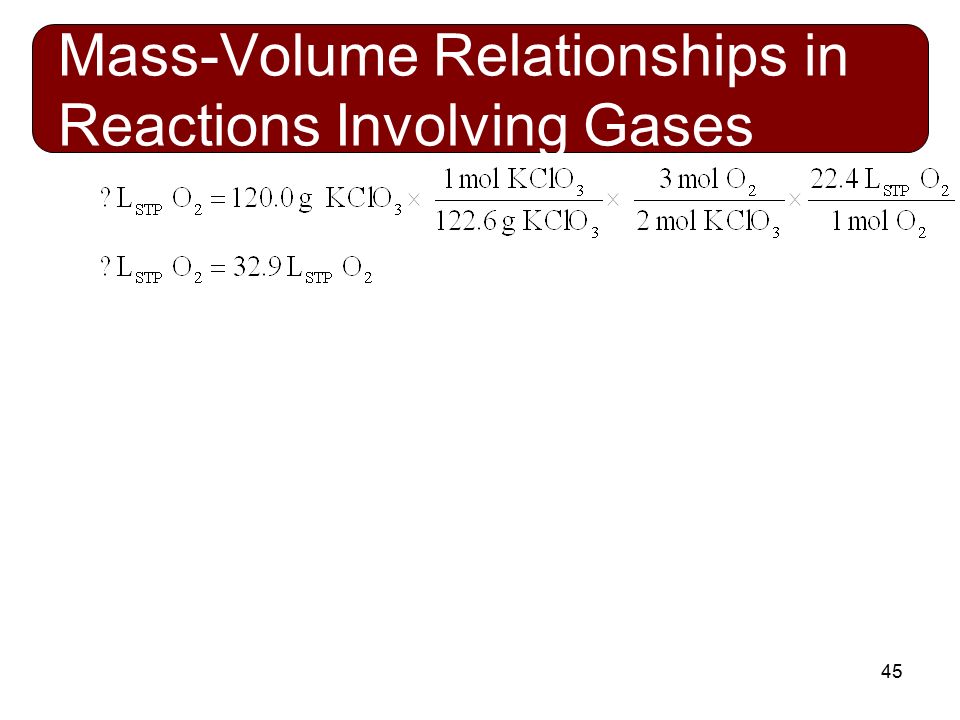 Mass-Volume Relationships in Reactions Involving Gases

$? \, L_{STP} \, O_2 = 120.0 \, g \, KClO_3 \times \frac{1 \, mol \, KClO_3}{122.6 \, g \, KClO_3} \times \frac{3 \, mol \, O_2}{2 \, mol \, KClO_3} \times \frac{22.4 \, L_{STP} \, O_2}{1 \, mol \, O_2}$

$? \, L_{STP} \, O_2 = 32.9 \, L_{STP} \, O_2$

45